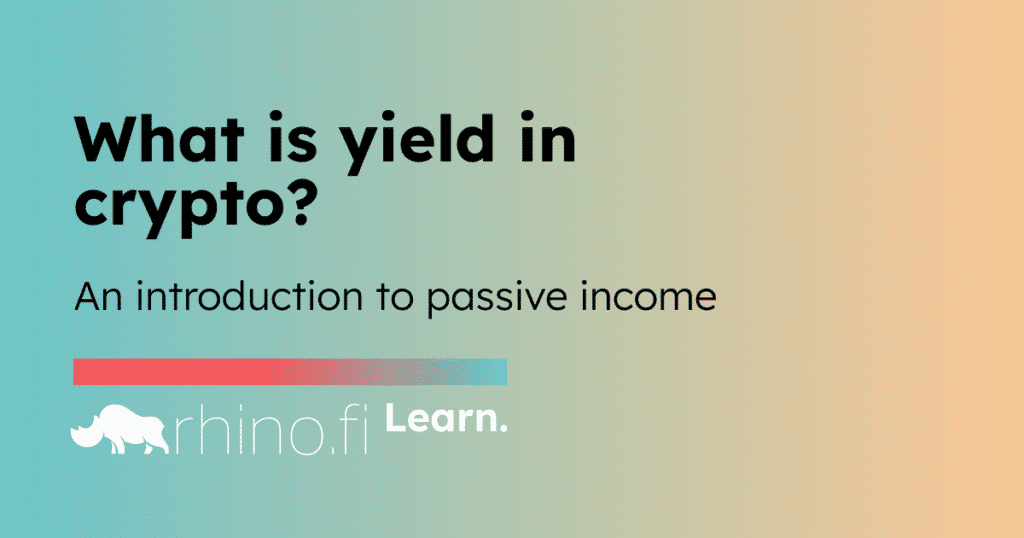 What is yield in crypto?

An introduction to passive income

rhino.fi Learn.